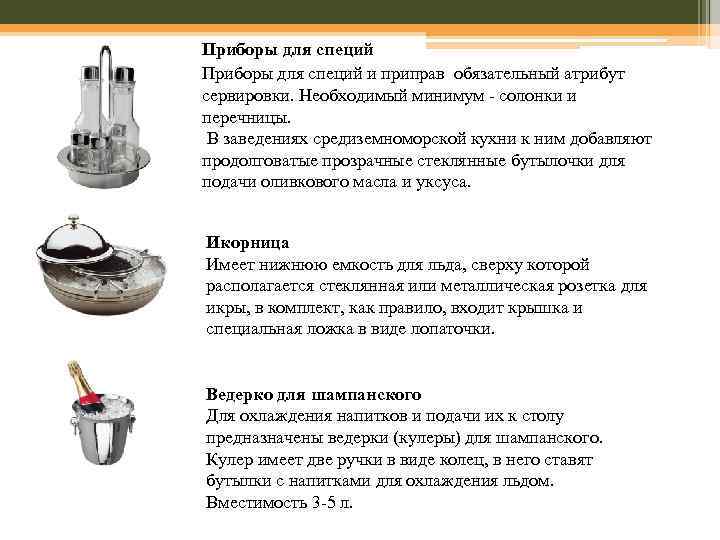 Приборы для специй
Приборы для специй и приправ обязательный атрибут сервировки. Необходимый минимум - солонки и перечницы.
 В заведениях средиземноморской кухни к ним добавляют продолговатые прозрачные стеклянные бутылочки для подачи оливкового масла и уксуса.

Икорница
Имеет нижнюю емкость для льда, сверху которой располагается стеклянная или металлическая розетка для икры, в комплект, как правило, входит крышка и специальная ложка в виде лопаточки.

Ведерко для шампанского
Для охлаждения напитков и подачи их к столу предназначены ведерки (кулеры) для шампанского. Кулер имеет две ручки в виде колец, в него ставят бутылки с напитками для охлаждения льдом. Вместимость 3-5 л.